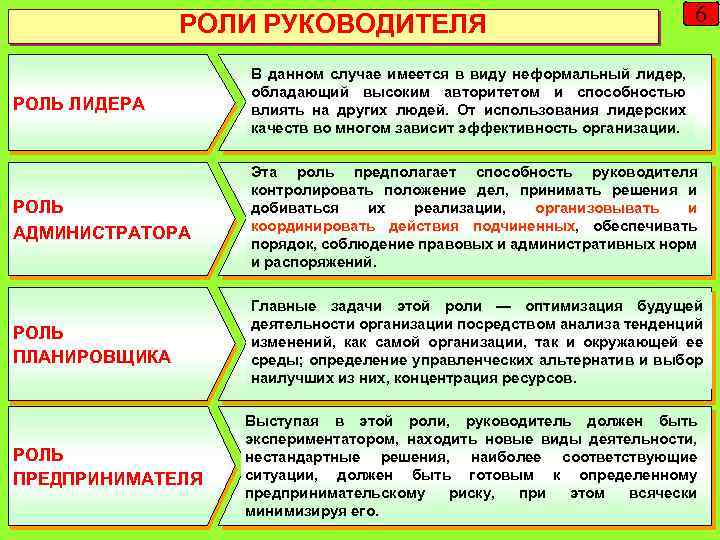 РОЛИ РУКОВОДИТЕЛЯ

6

РОЛЬ ЛИДЕРА

В данном случае имеется в виду неформальный лидер, обладающий высоким авторитетом и способностью влиять на других людей. От использования лидерских качеств во многом зависит эффективность организации.

РОЛЬ АДМИНИСТРАТОРА

Эта роль предполагает способность руководителя контролировать положение дел, принимать решения и добиваться их реализации, организовывать и координировать действия подчиненных, обеспечивать порядок, соблюдение правовых и административных норм и распоряжений.

РОЛЬ ПЛАНИРОВЩИКА

Главные задачи этой роли — оптимизация будущей деятельности организации посредством анализа тенденций изменений, как самой организации, так и окружающей ее среды; определение управленческих альтернатив и выбор наилучших из них, концентрация ресурсов.

РОЛЬ ПРЕДПРИНИМАТЕЛЯ

Выступая в этой роли, руководитель должен быть экспериментатором, находить новые виды деятельности, нестандартные решения, наиболее соответствующие ситуации, должен быть готовым к определенному предпринимательскому риску, при этом всячески минимизируя его.